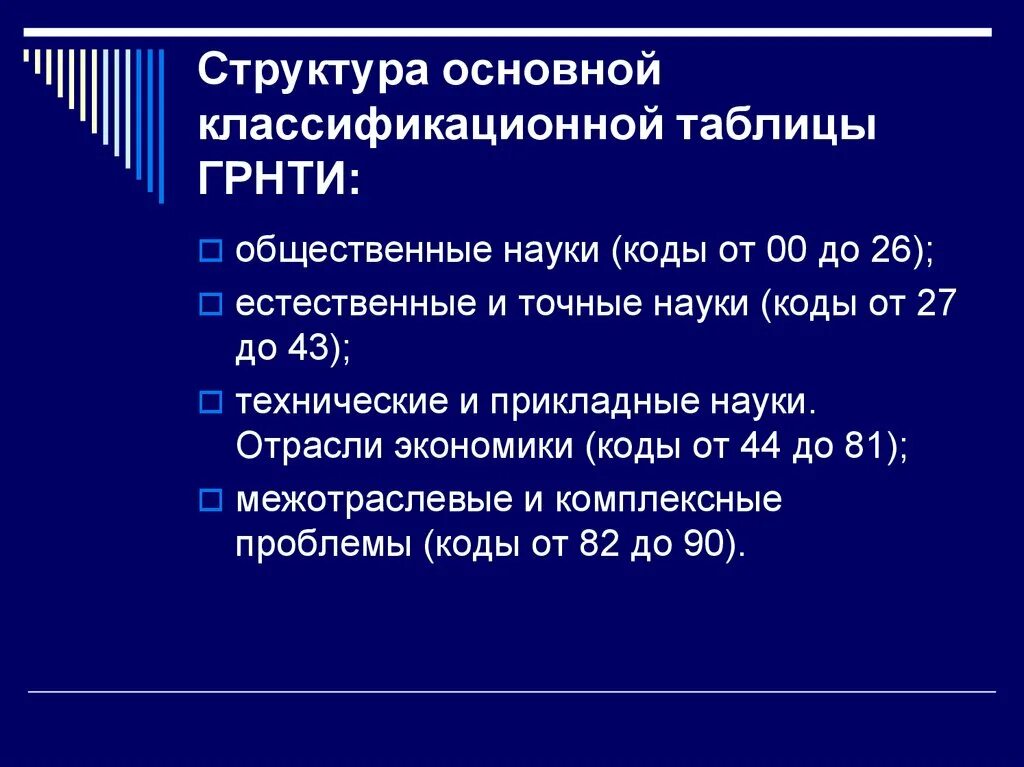 Структура основной классификационной таблицы ГРНТИ:

общественные науки (коды от 00 до 26);

естественные и точные науки (коды от 27 до 43);

технические и прикладные науки. Отрасли экономики (коды от 44 до 81);

межотраслевые и комплексные проблемы (коды от 82 до 90).